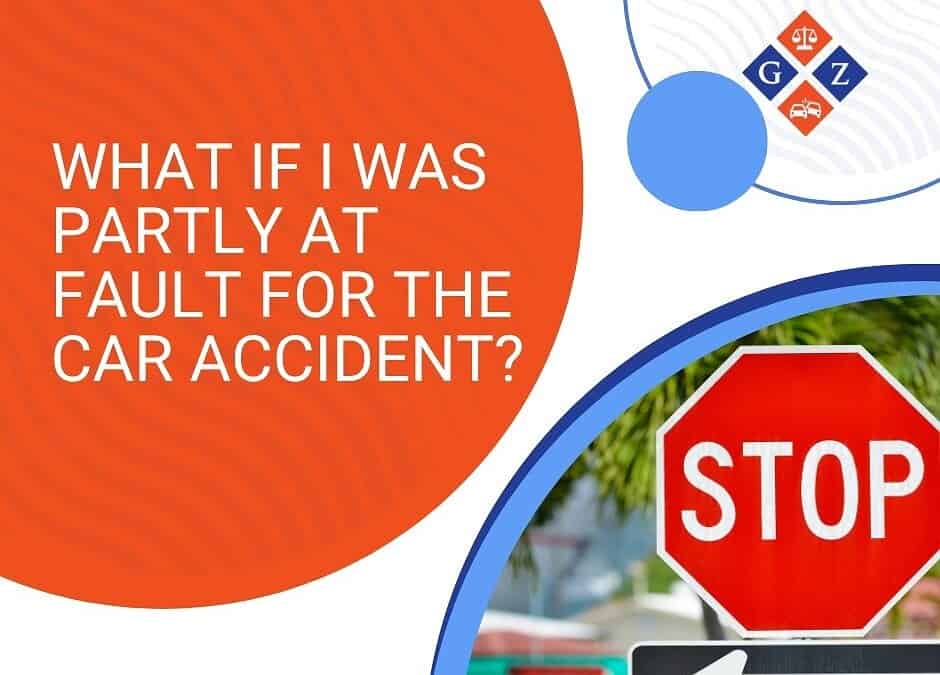 WHAT IF I WAS PARTLY AT FAULT FOR THE CAR ACCIDENT?

G Z

STOP